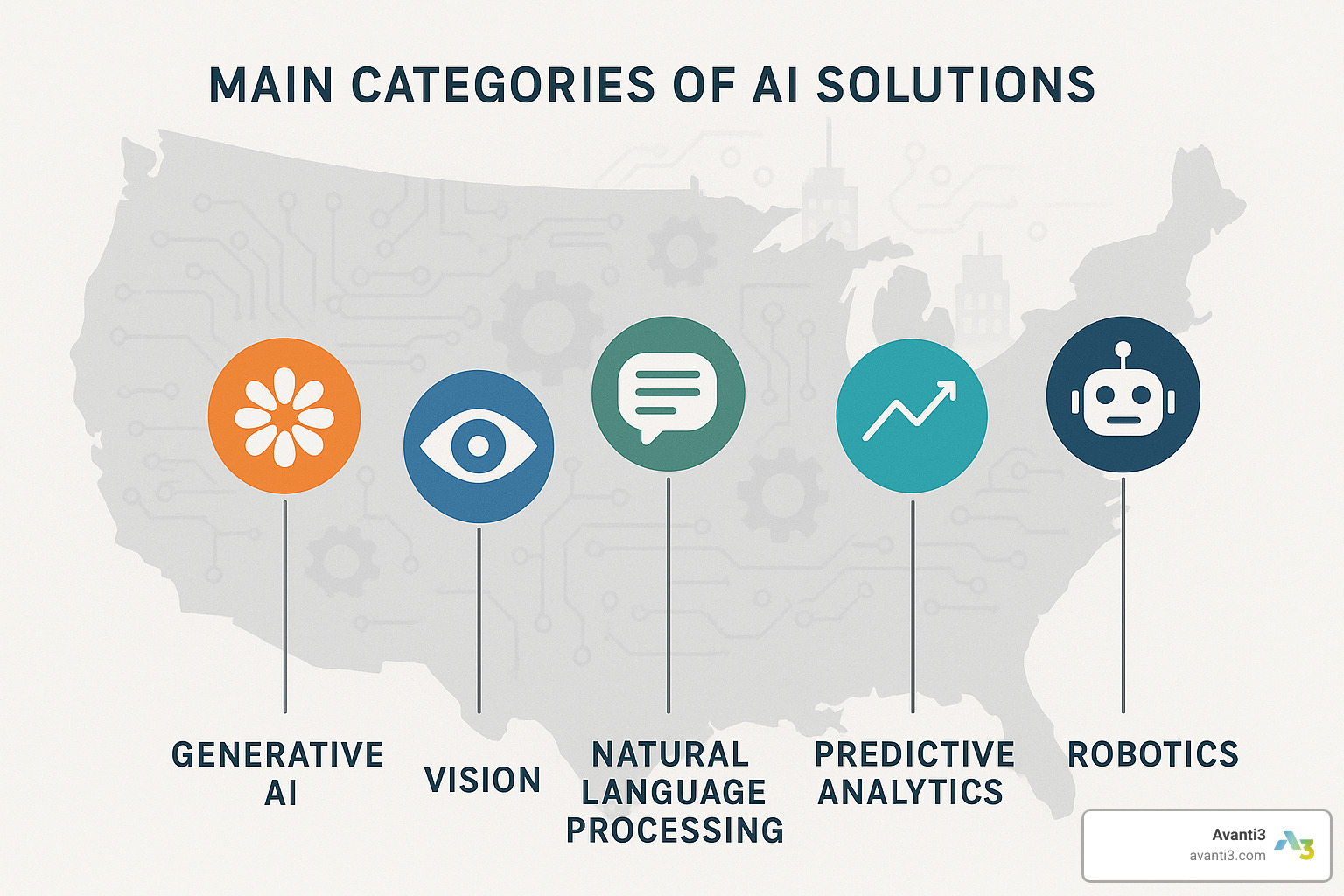 MAIN CATEGORIES OF AI SOLUTIONS

GENERATIVE AI

VISION

NATURAL LANGUAGE PROCESSING

PREDICTIVE ANALYTICS

ROBOTICS

Avanti3
avanti3.com
A3